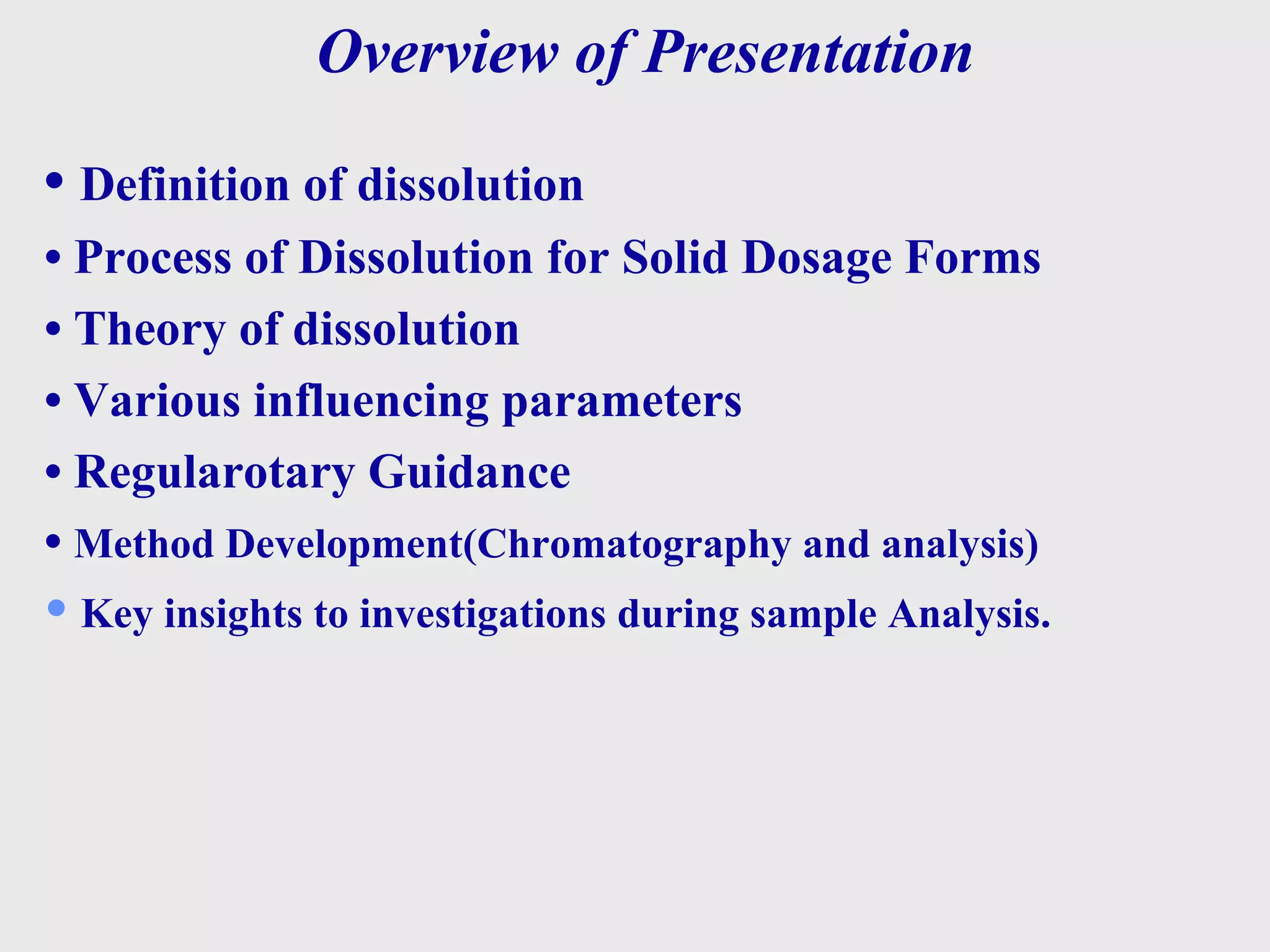 Overview of Presentation

• Definition of dissolution
• Process of Dissolution for Solid Dosage Forms
• Theory of dissolution
• Various influencing parameters
• Regularotary Guidance
• Method Development(Chromatography and analysis)
• Key insights to investigations during sample Analysis.